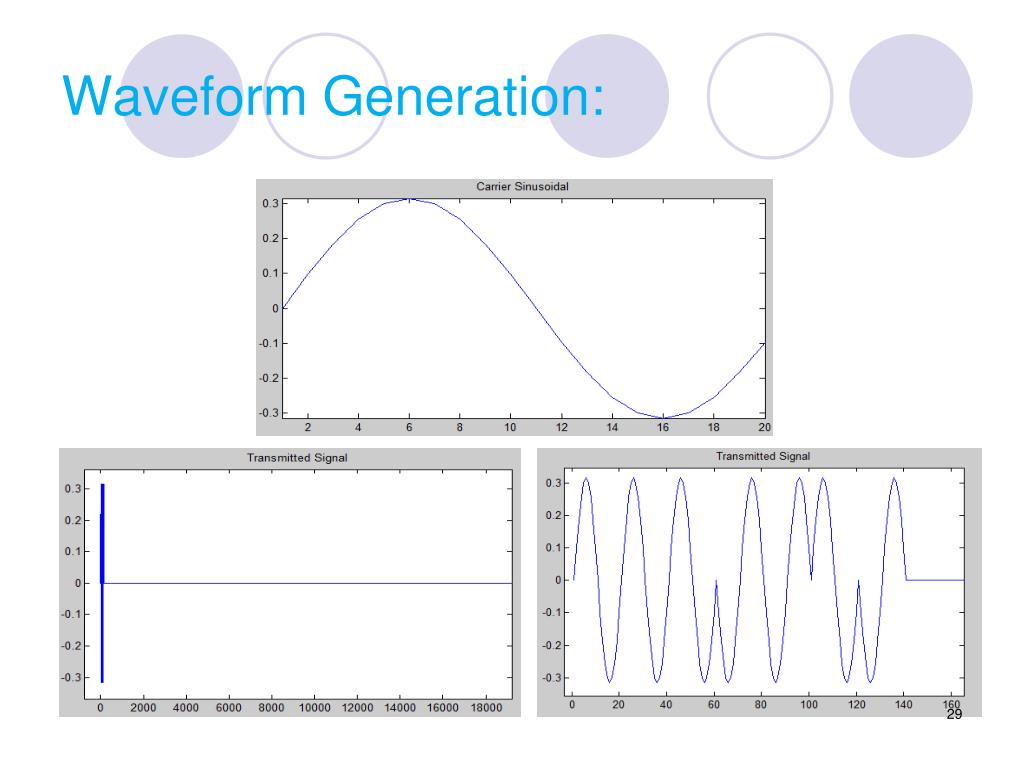 Waveform Generation:

Carrier Sinusoidal

0.3
0.2
0.1
0
-0.1
-0.2
-0.3

2 4 6 8 10 12 14 16 18 20

Transmitted Signal

0.3
0.2
0.1
0
-0.1
-0.2
-0.3

0 2000 4000 6000 8000 10000 12000 14000 16000 18000

Transmitted Signal

0.3
0.2
0.1
0
-0.1
-0.2
-0.3

0 20 40 60 80 100 120 140 160

29